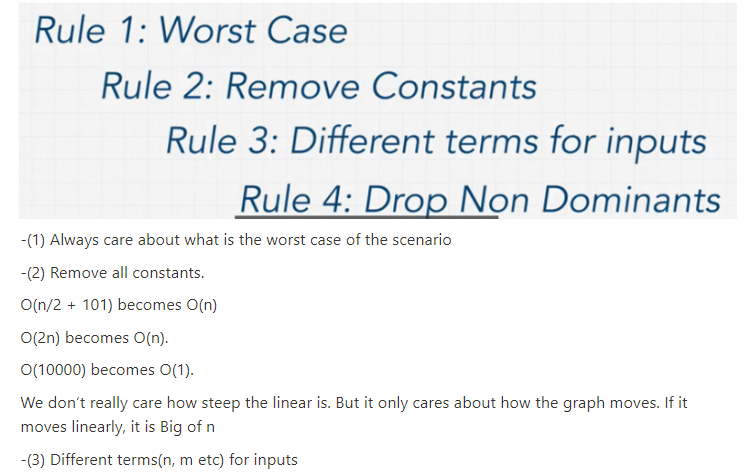 Rule 1: Worst Case

Rule 2: Remove Constants

Rule 3: Different terms for inputs

Rule 4: Drop Non Dominants

-(1) Always care about what is the worst case of the scenario

-(2) Remove all constants.

O(n/2 + 101) becomes O(n)

O(2n) becomes O(n).

O(10000) becomes O(1).

We don't really care how steep the linear is. But it only cares about how the graph moves. If it moves linearly, it is Big of n

-(3) Different terms(n, m etc) for inputs